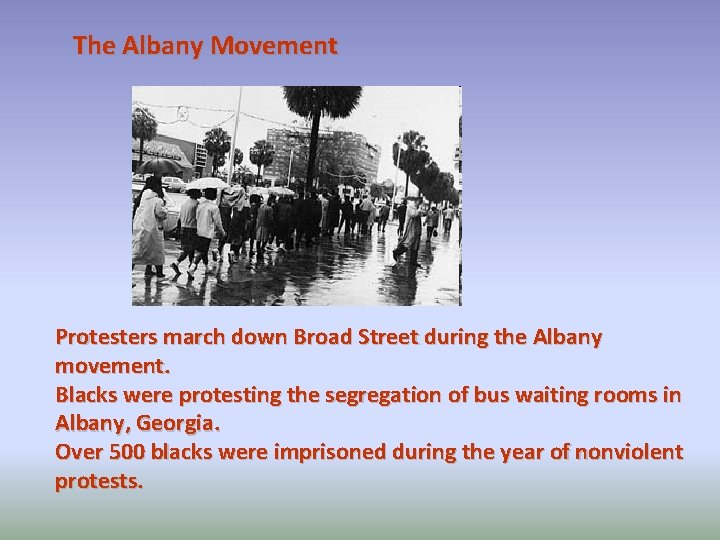 The Albany Movement

Protesters march down Broad Street during the Albany movement.
Blacks were protesting the segregation of bus waiting rooms in Albany, Georgia.
Over 500 blacks were imprisoned during the year of nonviolent protests.